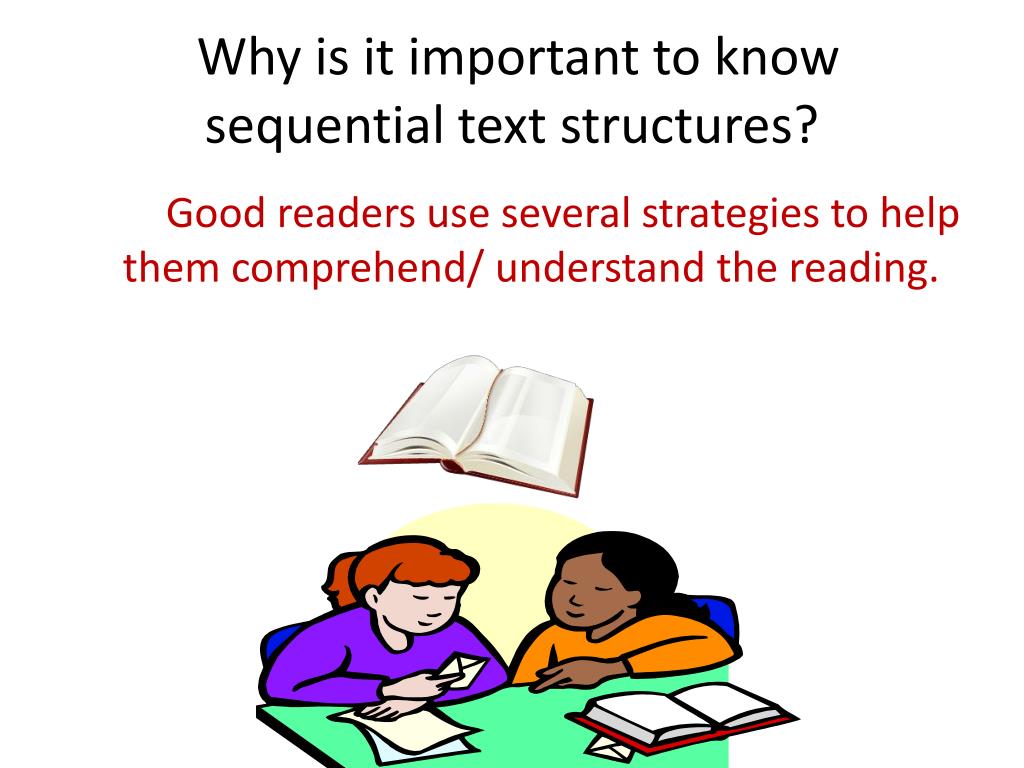 Why is it important to know sequential text structures?

Good readers use several strategies to help them comprehend/ understand the reading.